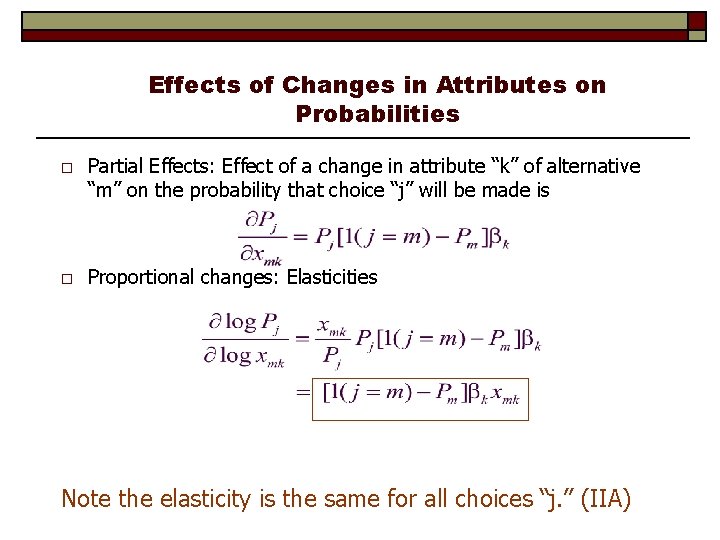 Effects of Changes in Attributes on Probabilities

□ Partial Effects: Effect of a change in attribute “k” of alternative “m” on the probability that choice “j” will be made is

$\frac{\partial P_j}{\partial x_{mk}} = P_j[1(j=m) - P_m]\beta_k$

□ Proportional changes: Elasticities

$\frac{\partial \log P_j}{\partial \log x_{mk}} = \frac{x_{mk}}{P_j} P_j[1(j=m) - P_m]\beta_k$

$= [1(j=m) - P_m]\beta_k x_{mk}$

Note the elasticity is the same for all choices “j.” (IIA)